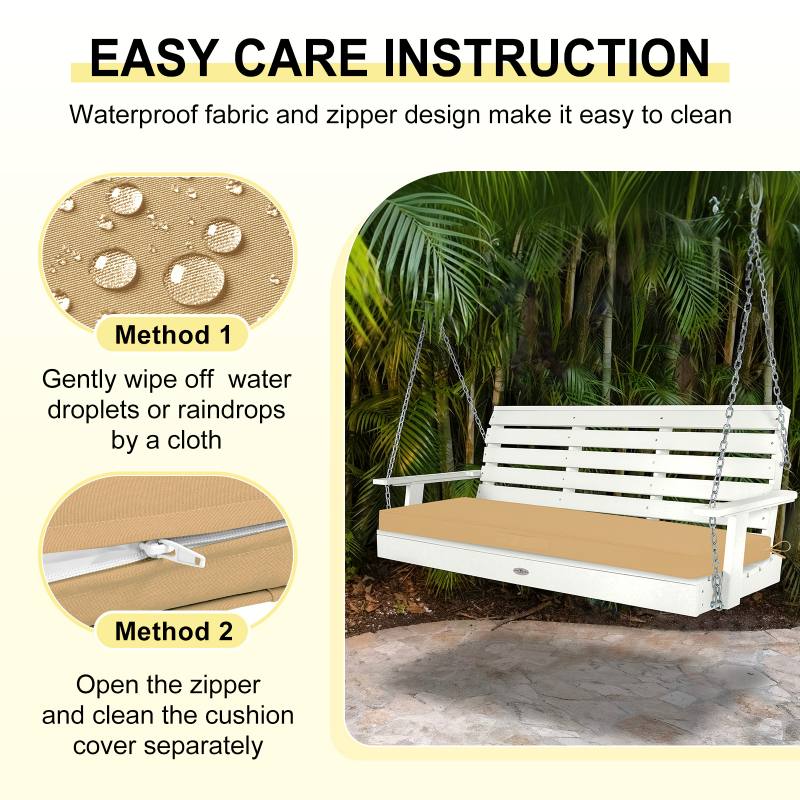 EASY CARE INSTRUCTION

Waterproof fabric and zipper design make it easy to clean

Method 1

Gently wipe off  water droplets or raindrops by a cloth

Method 2

Open the zipper and clean the cushion cover separately